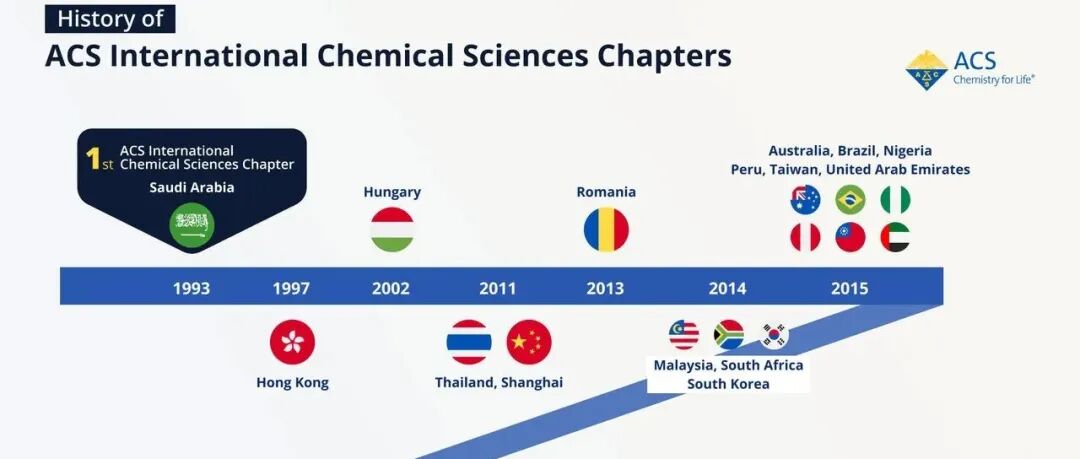 History of
ACS International Chemical Sciences Chapters

ACS
Chemistry for Life®

1st ACS International Chemical Sciences Chapter
Saudi Arabia

Hungary

Romania

Australia, Brazil, Nigeria
Peru, Taiwan, United Arab Emirates

1993
1997
2002
2011
2013
2014
2015

Hong Kong

Thailand, Shanghai

Malaysia, South Africa
South Korea